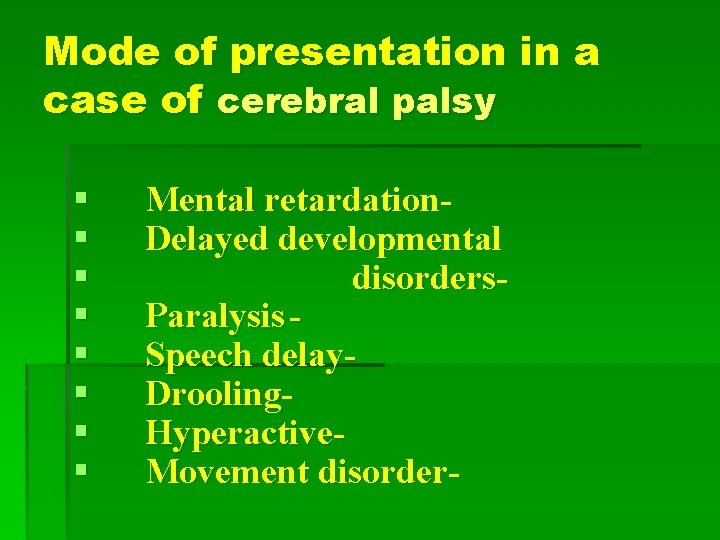 Mode of presentation in a case of cerebral palsy

- Mental retardation-
- Delayed developmental
- disorders-
- Paralysis -
- Speech delay-
- Drooling-
- Hyperactive-
- Movement disorder-